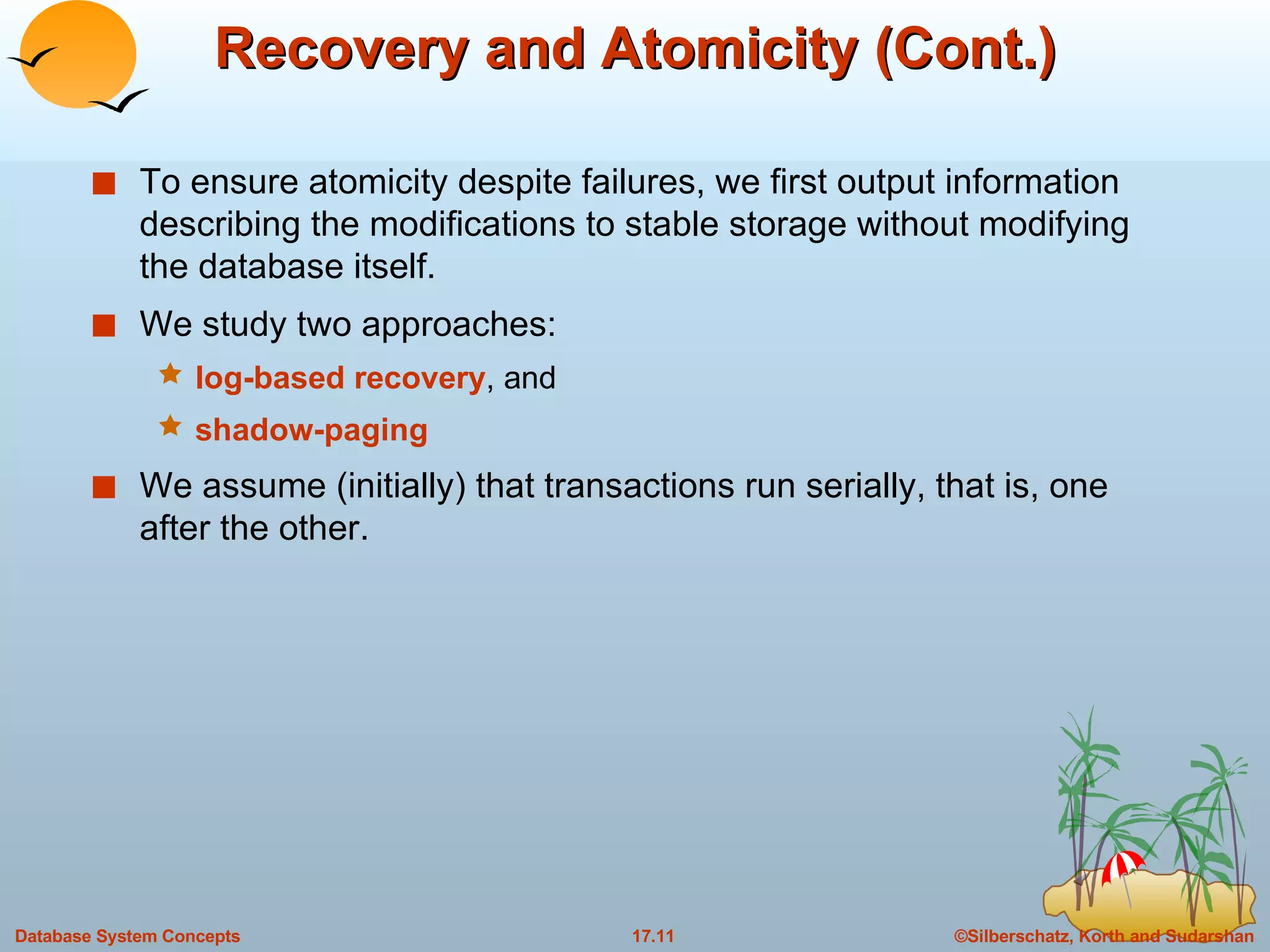 Recovery and Atomicity (Cont.)

To ensure atomicity despite failures, we first output information describing the modifications to stable storage without modifying the database itself.

We study two approaches:

log-based recovery, and

shadow-paging

We assume (initially) that transactions run serially, that is, one after the other.

Database System Concepts

17.11

©Silberschatz, Korth and Sudarshan